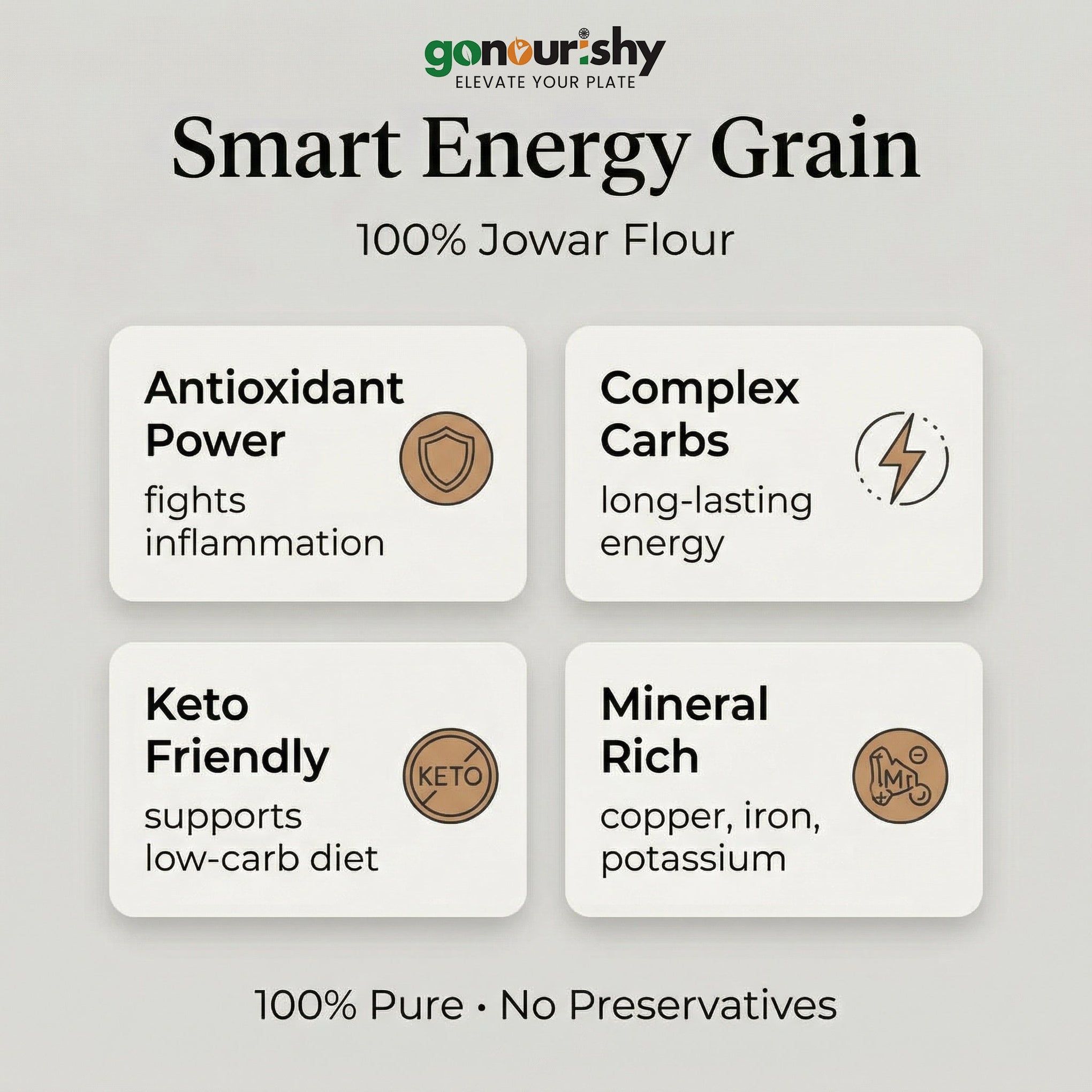 gonourishy
ELEVATE YOUR PLATE

Smart Energy Grain

100% Jowar Flour

Antioxidant Power
fights inflammation

Complex Carbs
long-lasting energy

Keto Friendly
KETO
supports low-carb diet

Mineral Rich
M
copper, iron, potassium

100% Pure • No Preservatives